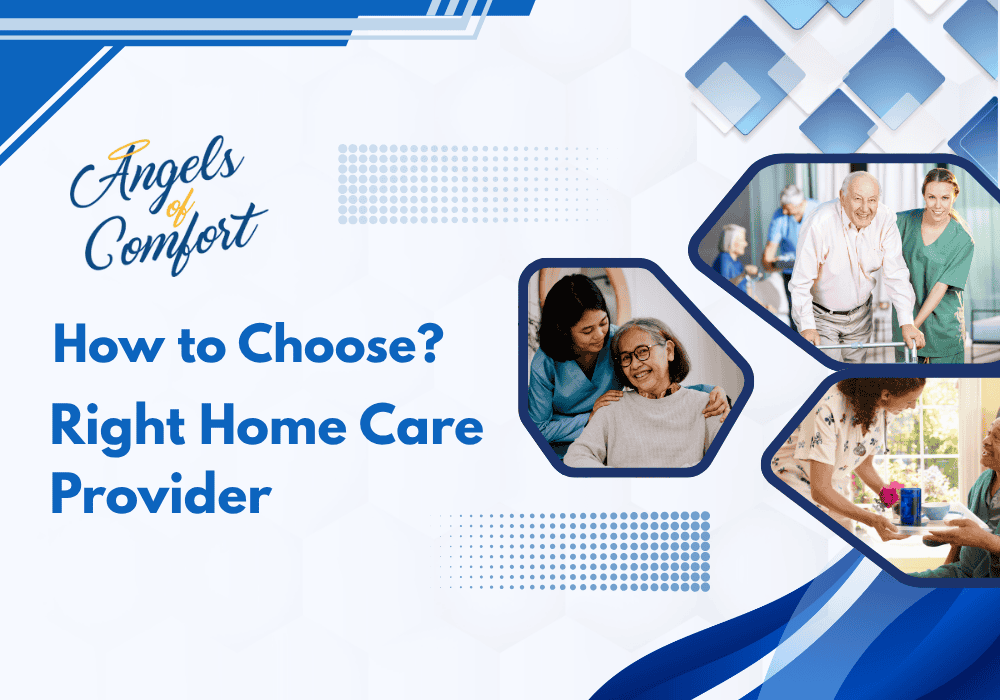 Angels of Comfort

How to Choose?
Right Home Care Provider